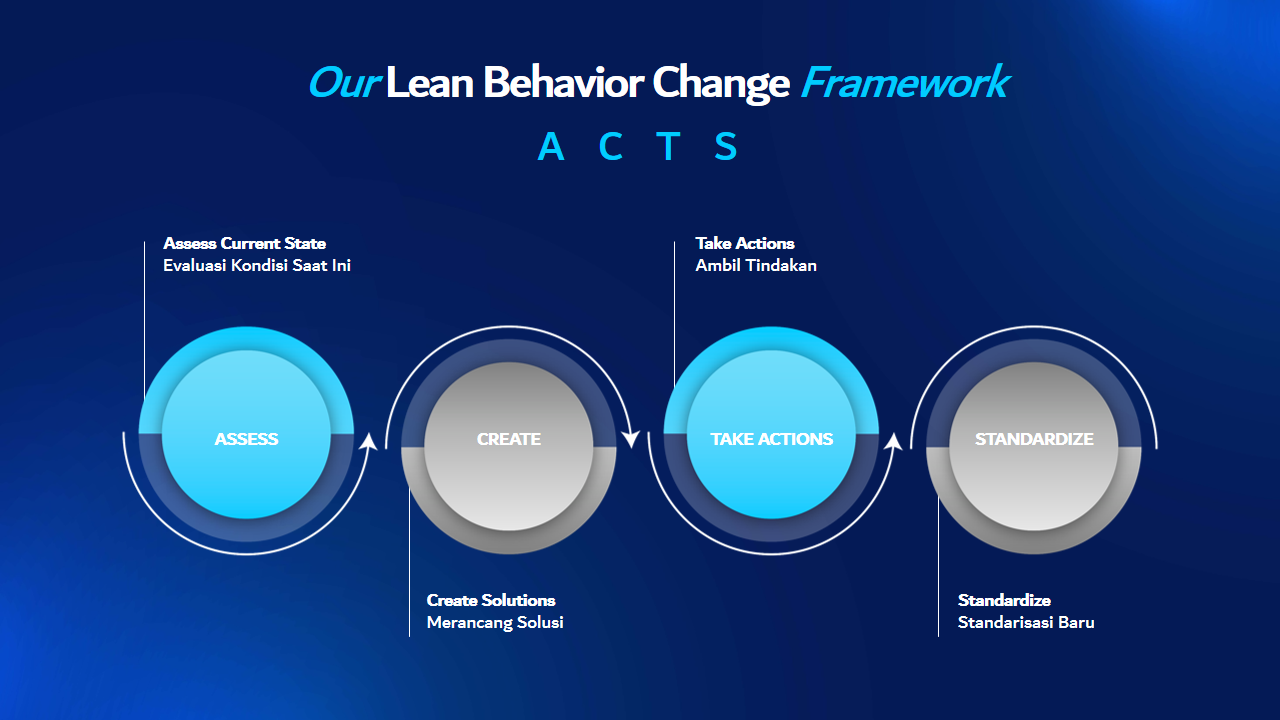 Our Lean Behavior Change Framework

A C T S

Assess Current State
Evaluasi Kondisi Saat Ini

Take Actions
Ambil Tindakan

ASSESS

CREATE

TAKE ACTIONS

STANDARDIZE

Create Solutions
Merancang Solusi

Standardize
Standarisasi Baru